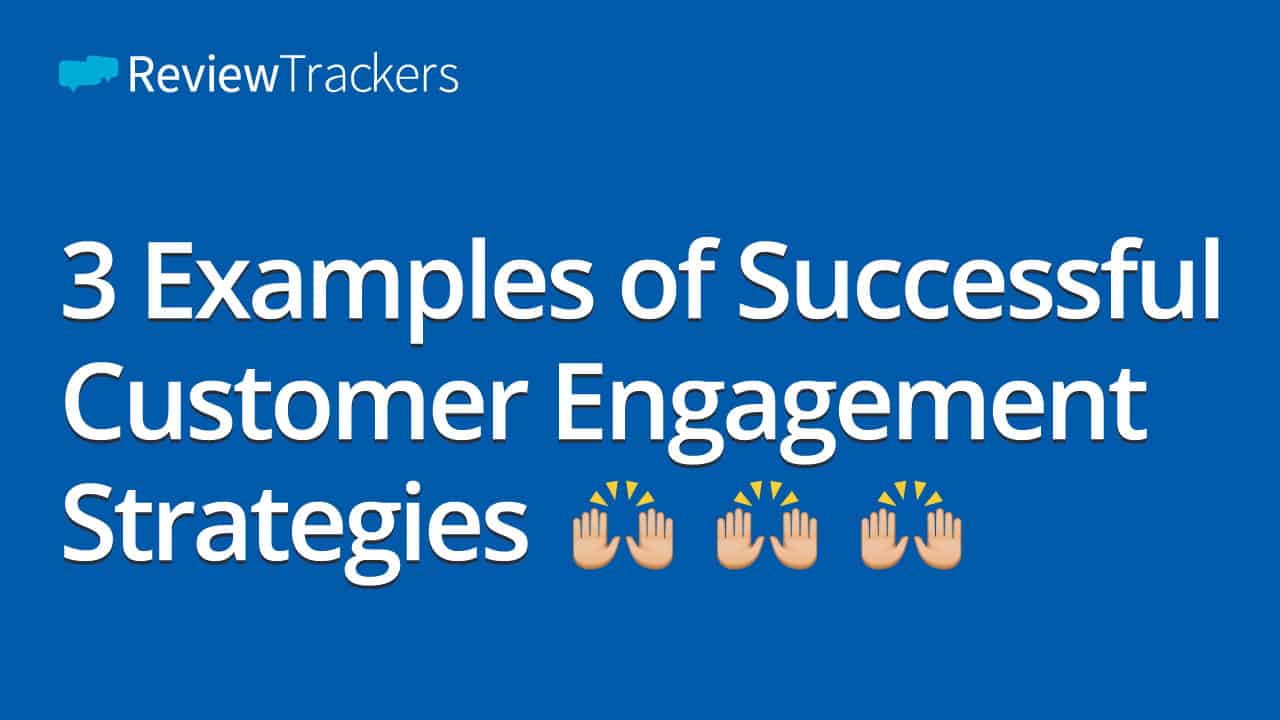 ReviewTrackers

3 Examples of Successful Customer Engagement Strategies 🙌 🙌 🙌